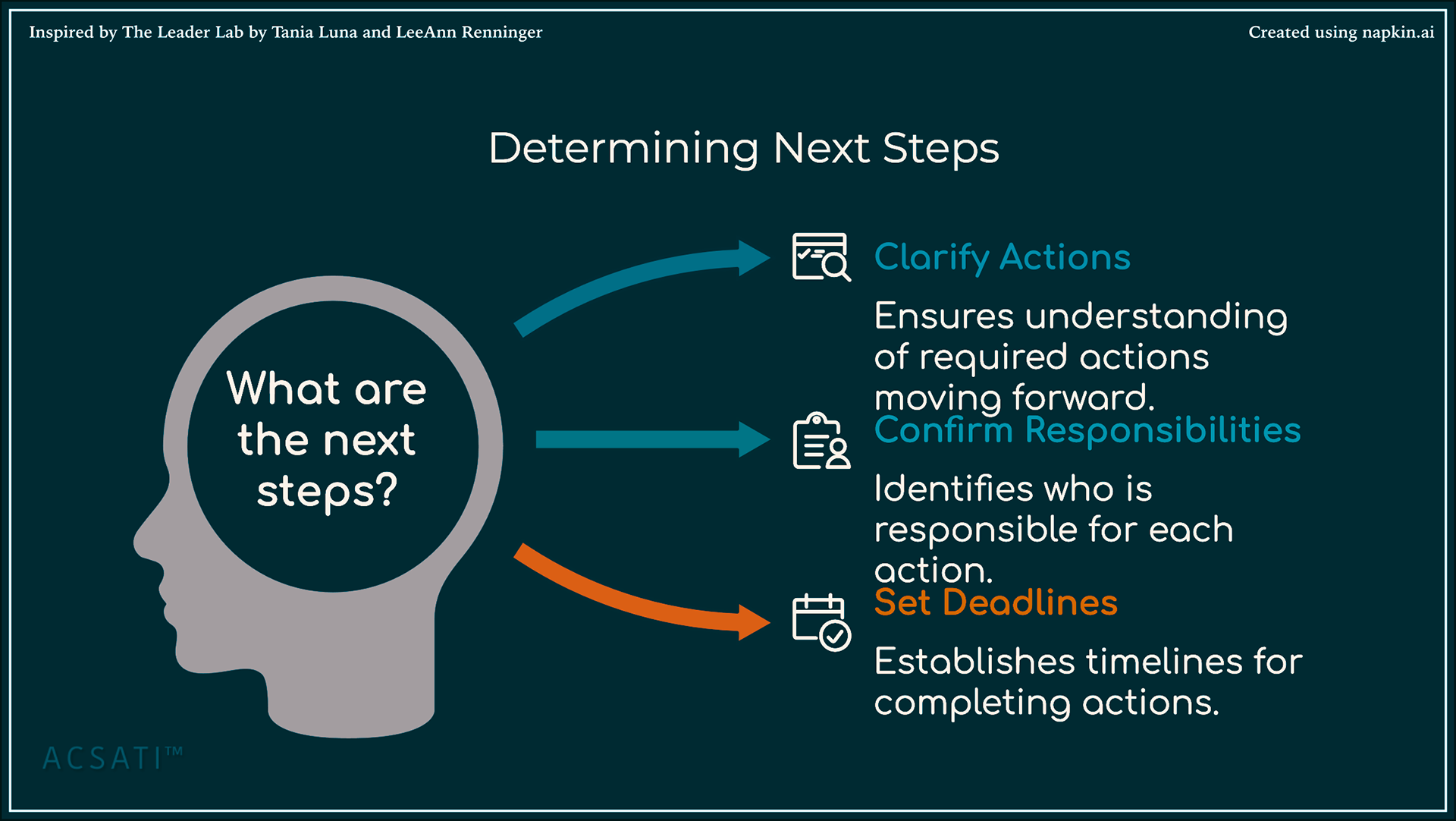 Inspired by The Leader Lab by Tania Luna and LeeAnn Renninger

Created using napkin.ai

Determining Next Steps

What are the next steps?

Clarify Actions

Ensures understanding of required actions moving forward.

Confirm Responsibilities

Identifies who is responsible for each action.

Set Deadlines

Establishes timelines for completing actions.

ACSATI™